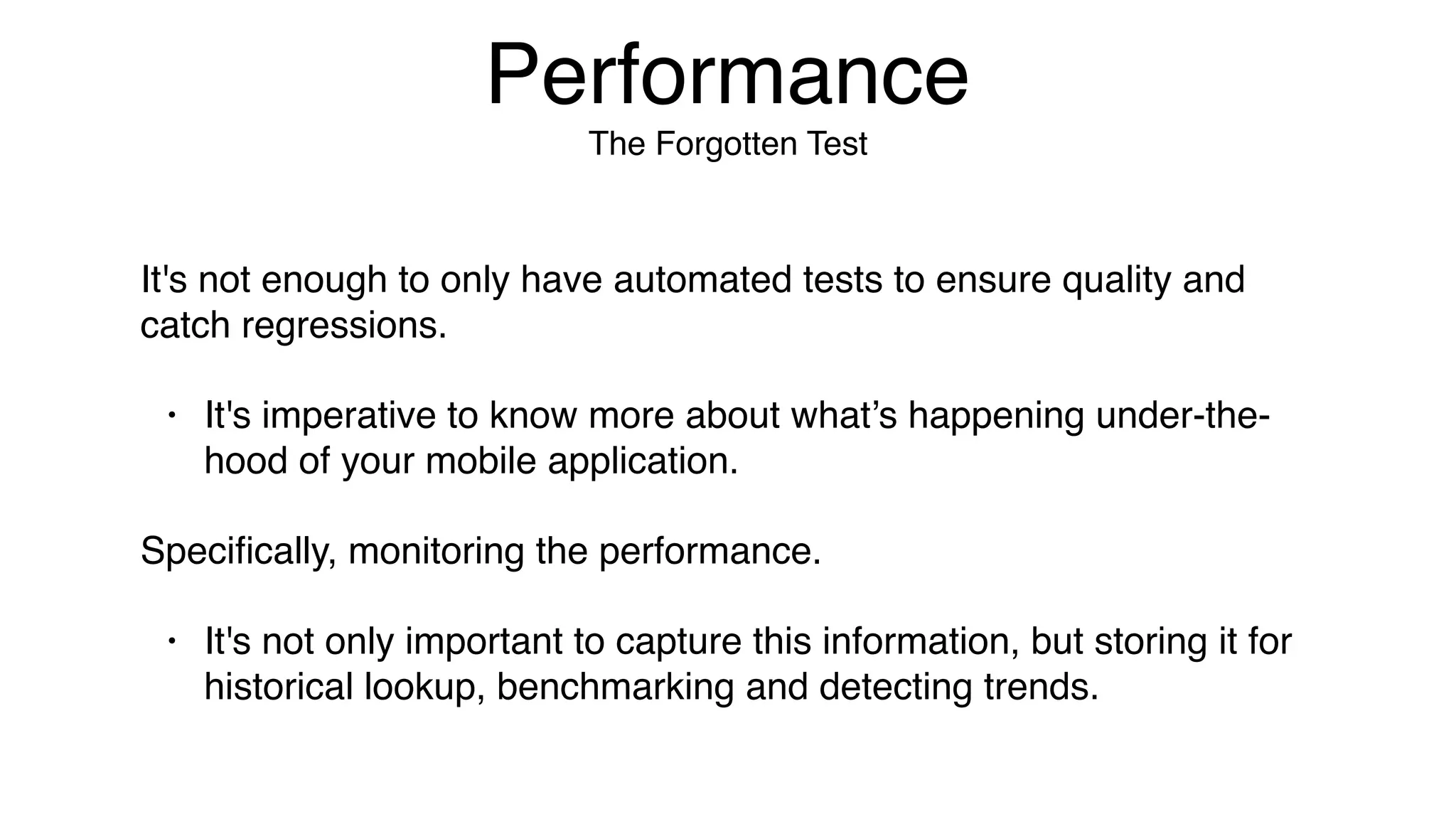 Performance

The Forgotten Test

It's not enough to only have automated tests to ensure quality and catch regressions.

• It's imperative to know more about what’s happening under-the-hood of your mobile application.

Specifically, monitoring the performance.

• It's not only important to capture this information, but storing it for historical lookup, benchmarking and detecting trends.